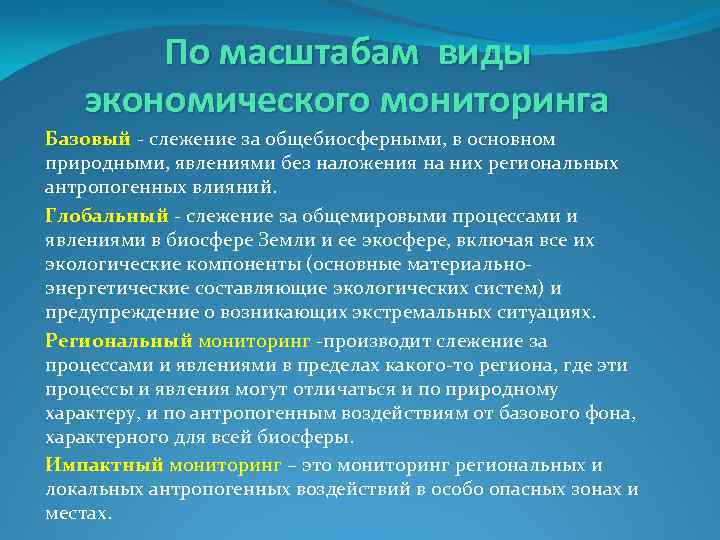 По масштабам виды экономического мониторинга

Базовый - слежение за общебиосферными, в основном природными, явлениями без наложения на них региональных антропогенных влияний.

Глобальный - слежение за общемировыми процессами и явлениями в биосфере Земли и ее экосфере, включая все их экологические компоненты (основные материально-энергетические составляющие экологических систем) и предупреждение о возникающих экстремальных ситуациях.

Региональный мониторинг -производит слежение за процессами и явлениями в пределах какого-то региона, где эти процессы и явления могут отличаться и по природному характеру, и по антропогенным воздействиям от базового фона, характерного для всей биосферы.

Импактный мониторинг – это мониторинг региональных и локальных антропогенных воздействий в особо опасных зонах и местах.